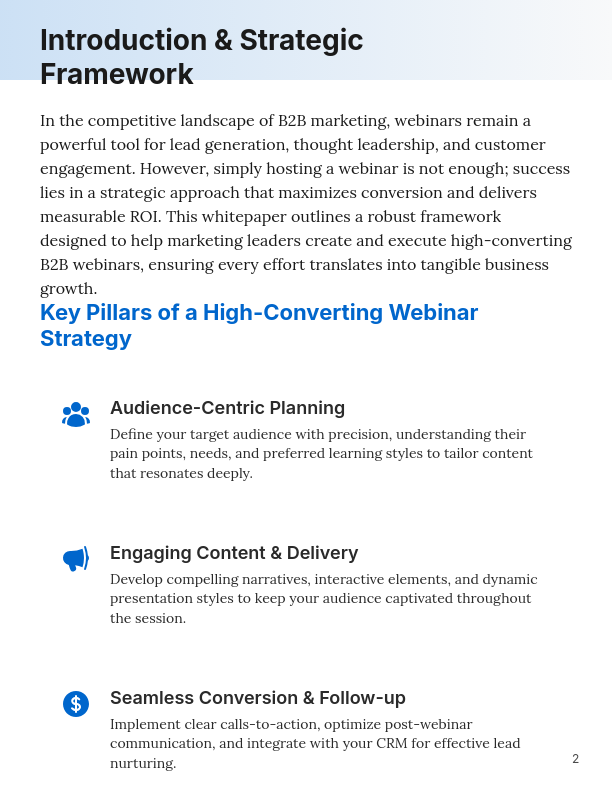 Introduction & Strategic Framework

In the competitive landscape of B2B marketing, webinars remain a powerful tool for lead generation, thought leadership, and customer engagement. However, simply hosting a webinar is not enough; success lies in a strategic approach that maximizes conversion and delivers measurable ROI. This whitepaper outlines a robust framework designed to help marketing leaders create and execute high-converting B2B webinars, ensuring every effort translates into tangible business growth.

Key Pillars of a High-Converting Webinar Strategy

Audience-Centric Planning

Define your target audience with precision, understanding their pain points, needs, and preferred learning styles to tailor content that resonates deeply.

Engaging Content & Delivery

Develop compelling narratives, interactive elements, and dynamic presentation styles to keep your audience captivated throughout the session.

Seamless Conversion & Follow-up

Implement clear calls-to-action, optimize post-webinar communication, and integrate with your CRM for effective lead nurturing.

2